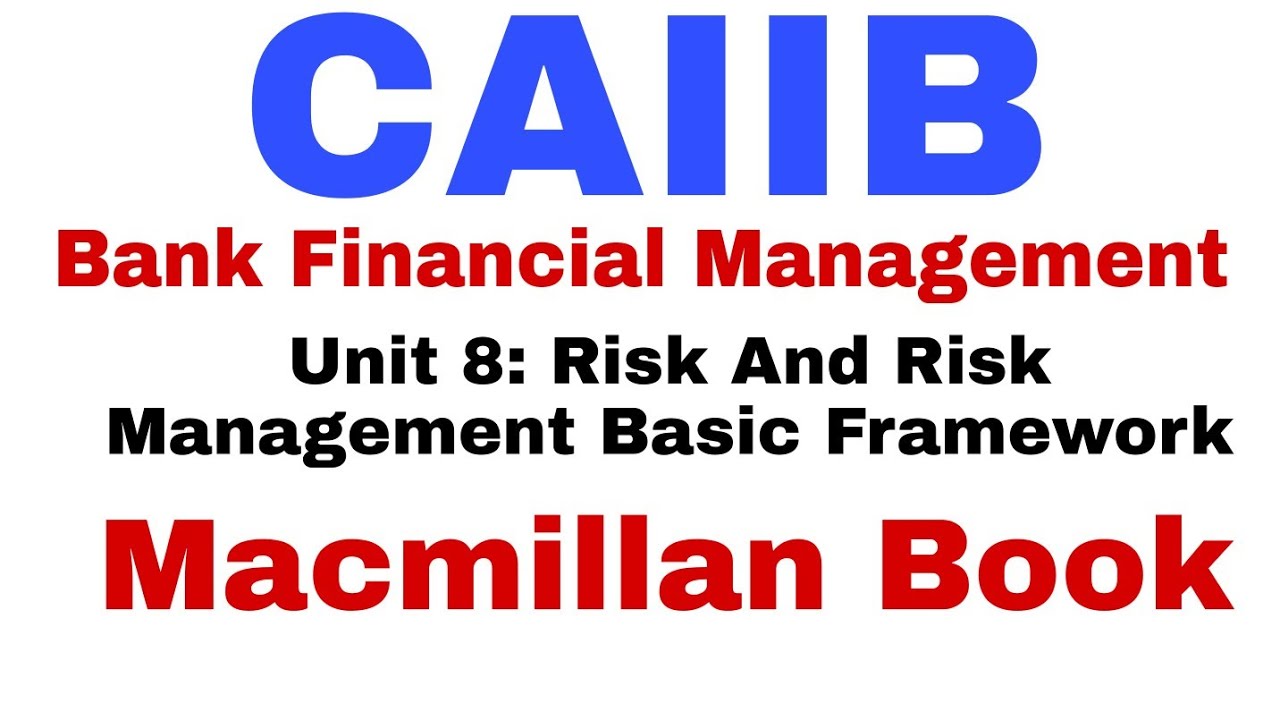 CAIIB

Bank Financial Management

Unit 8: Risk And Risk Management Basic Framework

Macmillan Book